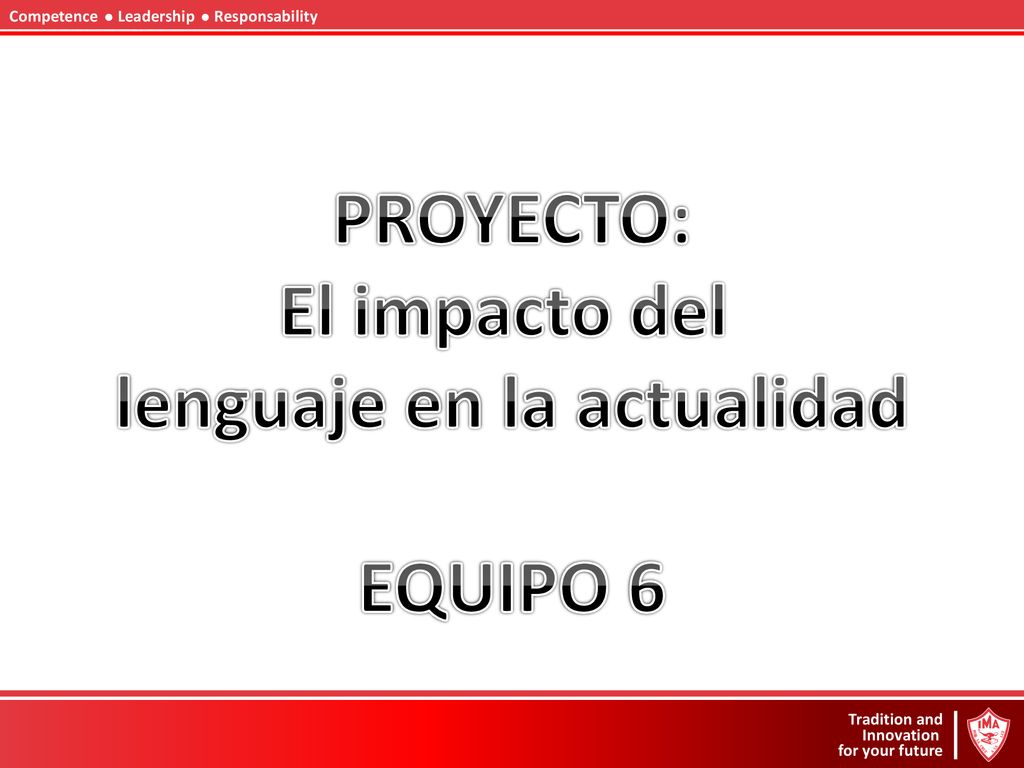 Competence ● Leadership ● Responsability

PROYECTO:
El impacto del lenguaje en la actualidad

EQUIPO 6

Tradition and Innovation for your future

IMA